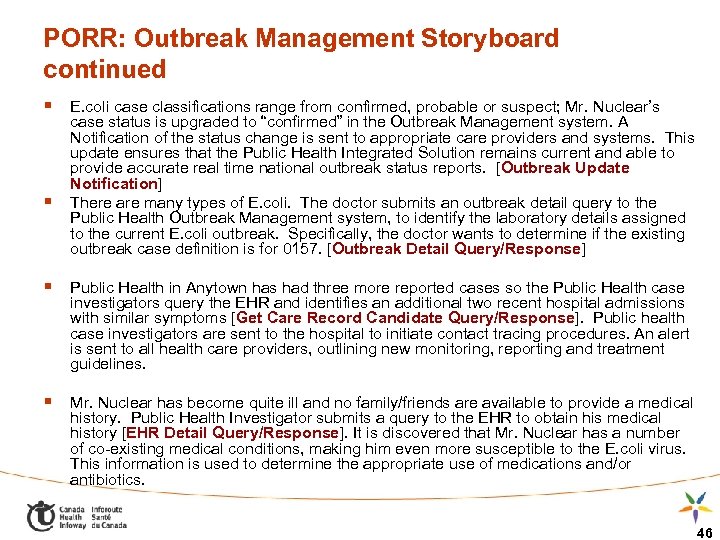 PORR: Outbreak Management Storyboard continued

▪ E.coli case classifications range from confirmed, probable or suspect; Mr. Nuclear's case status is upgraded to "confirmed" in the Outbreak Management system. A Notification of the status change is sent to appropriate care providers and systems. This update ensures that the Public Health Integrated Solution remains current and able to provide accurate real time national outbreak status reports. [Outbreak Update Notification]

▪ There are many types of E.coli. The doctor submits an outbreak detail query to the Public Health Outbreak Management system, to identify the laboratory details assigned to the current E.coli outbreak. Specifically, the doctor wants to determine if the existing outbreak case definition is for 0157. [Outbreak Detail Query/Response]

▪ Public Health in Anytown has had three more reported cases so the Public Health case investigators query the EHR and identifies an additional two recent hospital admissions with similar symptoms [Get Care Record Candidate Query/Response]. Public health case investigators are sent to the hospital to initiate contact tracing procedures. An alert is sent to all health care providers, outlining new monitoring, reporting and treatment guidelines.

▪ Mr. Nuclear has become quite ill and no family/friends are available to provide a medical history. Public Health Investigator submits a query to the EHR to obtain his medical history [EHR Detail Query/Response]. It is discovered that Mr. Nuclear has a number of co-existing medical conditions, making him even more susceptible to the E.coli virus. This information is used to determine the appropriate use of medications and/or antibiotics.

Canada Health Infoway Inforoute Santé du Canada

46